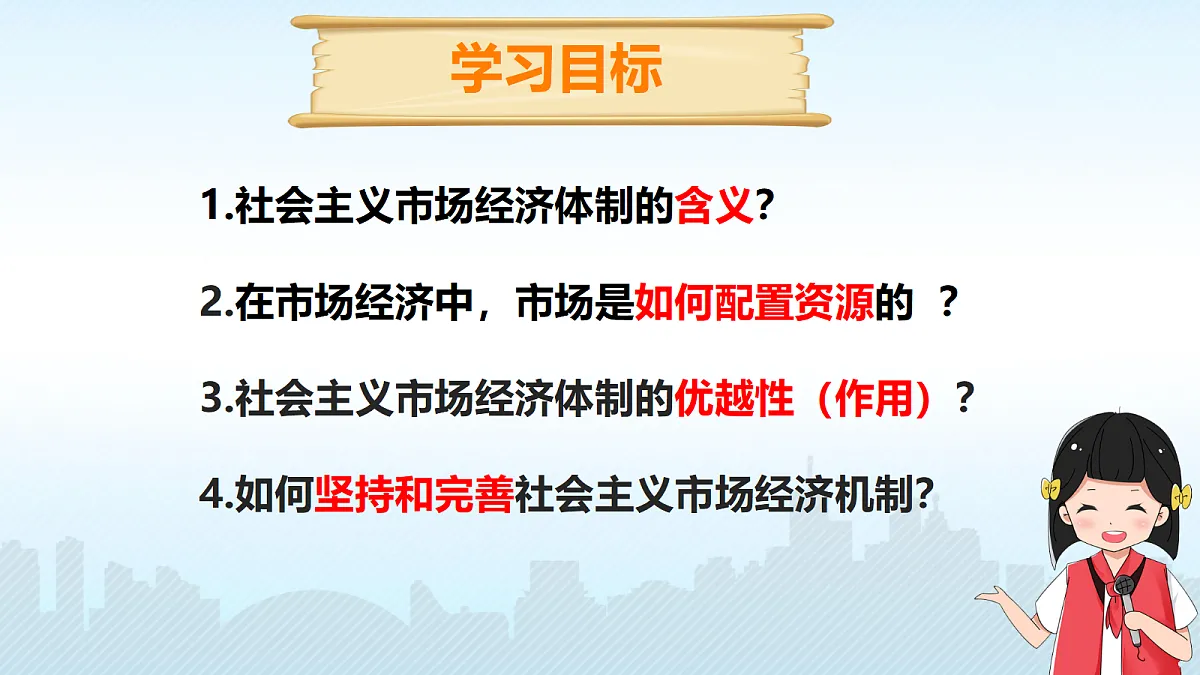 学习目标

1.社会主义市场经济体制的含义?

2.在市场经济中，市场是如何配置资源的 ？

3.社会主义市场经济体制的优越性（作用）？

4.如何坚持和完善社会主义市场经济机制?